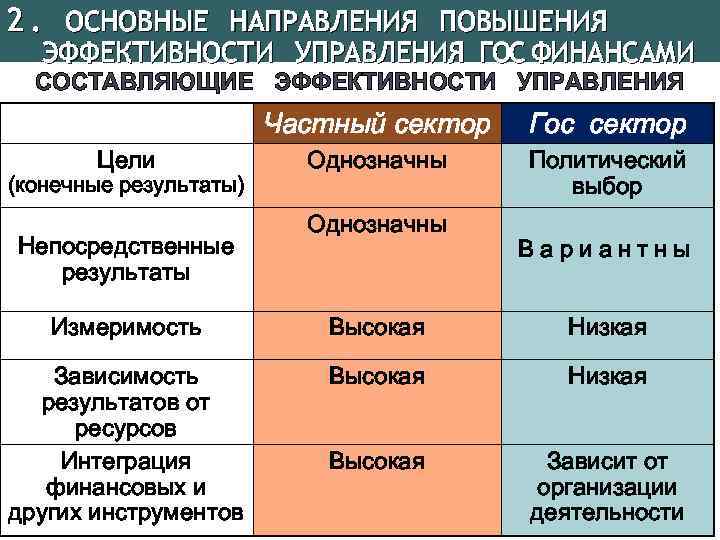 2. ОСНОВНЫЕ НАПРАВЛЕНИЯ ПОВЫШЕНИЯ ЭФФЕКТИВНОСТИ УПРАВЛЕНИЯ ГОС ФИНАНСАМИ

СОСТАВЛЯЮЩИЕ ЭФФЕКТИВНОСТИ УПРАВЛЕНИЯ

| | Частный сектор | Гос сектор |
|---|---|---|
| Цели (конечные результаты) | Однозначны | Политический выбор |
| Непосредственные результаты | Однозначны | Вариантны |
| Измеримость | Высокая | Низкая |
| Зависимость результатов от ресурсов | Высокая | Низкая |
| Интеграция финансовых и других инструментов | Высокая | Зависит от организации деятельности |